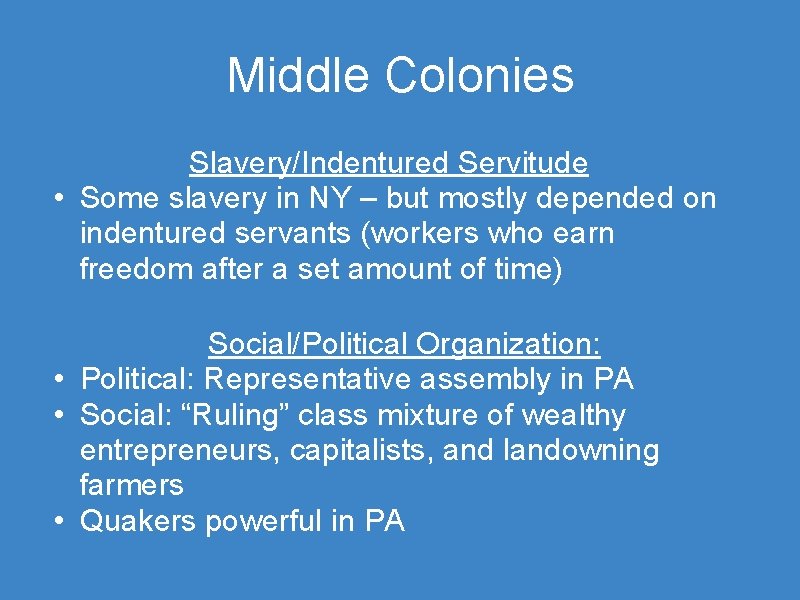 Middle Colonies

Slavery/Indentured Servitude

• Some slavery in NY – but mostly depended on indentured servants (workers who earn freedom after a set amount of time)

Social/Political Organization:

• Political: Representative assembly in PA
• Social: “Ruling” class mixture of wealthy entrepreneurs, capitalists, and landowning farmers
• Quakers powerful in PA